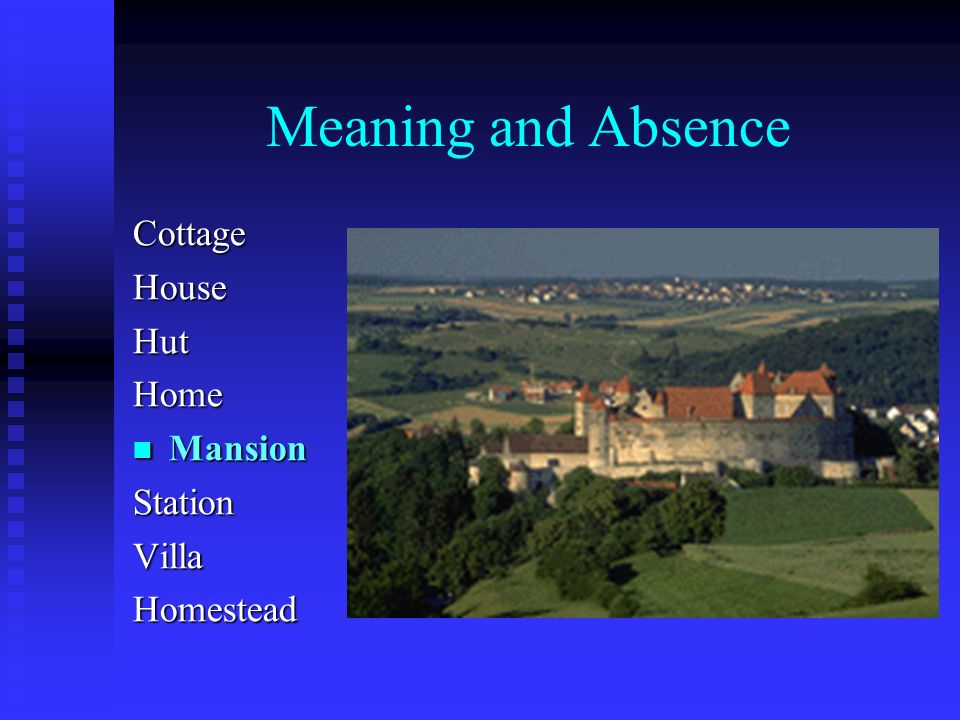 Meaning and Absence

Cottage
House
Hut
Home
■ Mansion
Station
Villa
Homestead